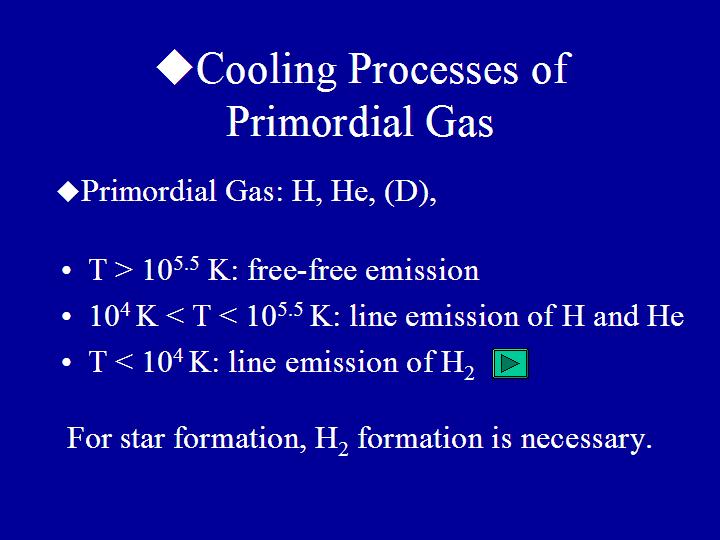 ◆Cooling Processes of Primordial Gas

◆Primordial Gas: H, He, (D),

• T > $10^{5.5}$ K: free-free emission
• $10^4$ K < T < $10^{5.5}$ K: line emission of H and He
• T < $10^4$ K: line emission of $H_2$

For star formation, $H_2$ formation is necessary.